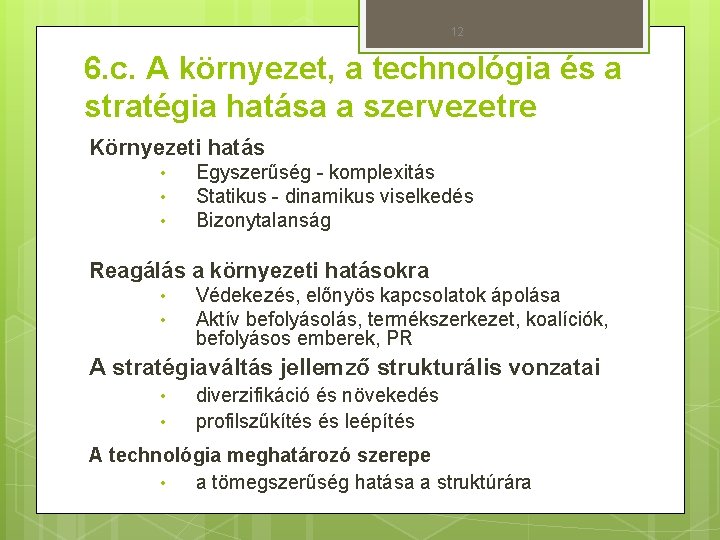 12

6.c. A környezet, a technológia és a stratégia hatása a szervezetre

Környezeti hatás
• Egyszerűség - komplexitás
• Statikus - dinamikus viselkedés
• Bizonytalanság

Reagálás a környezeti hatásokra
• Védekezés, előnyös kapcsolatok ápolása
• Aktív befolyásolás, termékszerkezet, koalíciók, befolyásos emberek, PR

A stratégiaváltás jellemző strukturális vonzatai
• diverzifikáció és növekedés
• profilszűkítés és leépítés

A technológia meghatározó szerepe
• a tömegszerűség hatása a struktúrára